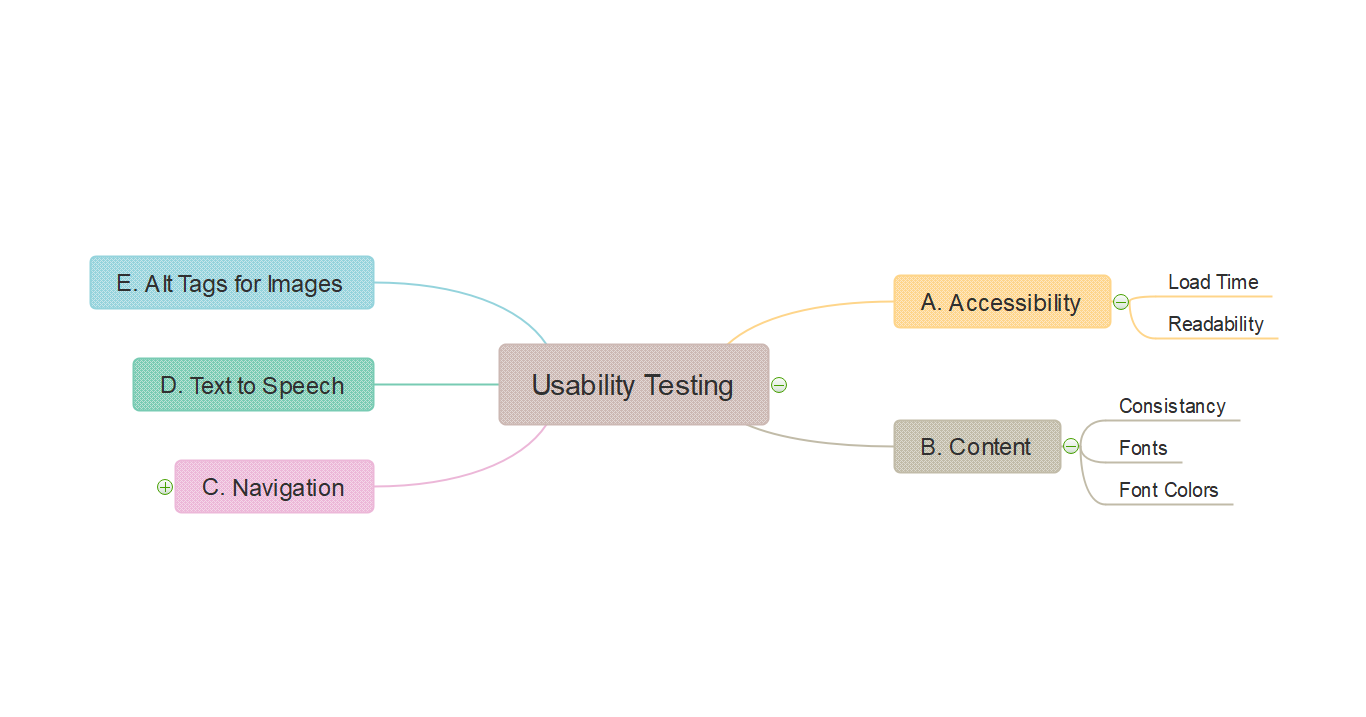 Usability Testing

A. Accessibility

Load Time

Readability

B. Content

Consistancy

Fonts

Font Colors

C. Navigation

D. Text to Speech

E. Alt Tags for Images